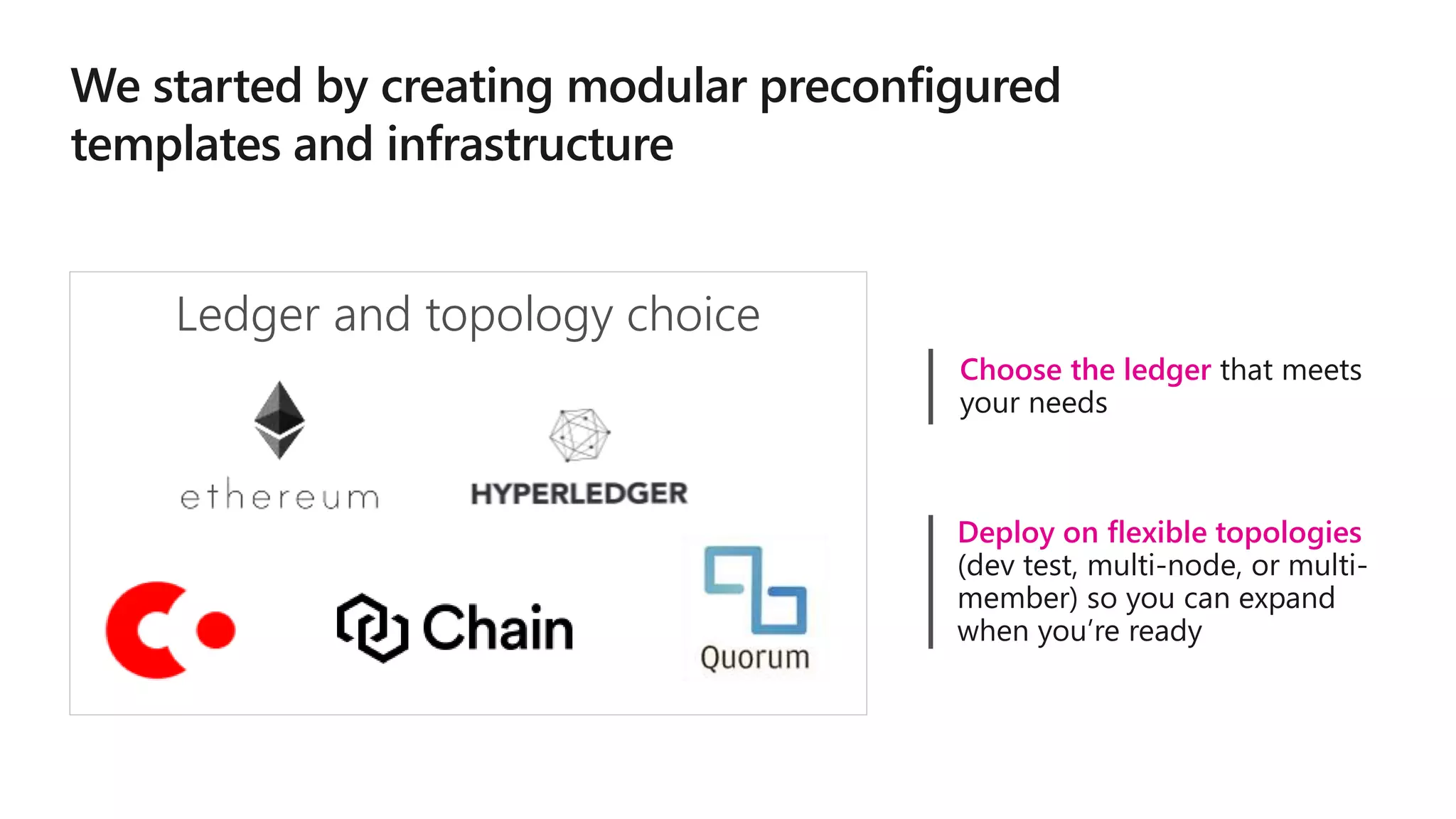 We started by creating modular preconfigured templates and infrastructure

Ledger and topology choice

ethereum

HYPERLEDGER

Chain

Quorum

Choose the ledger that meets your needs

Deploy on flexible topologies (dev test, multi-node, or multi-member) so you can expand when you're ready